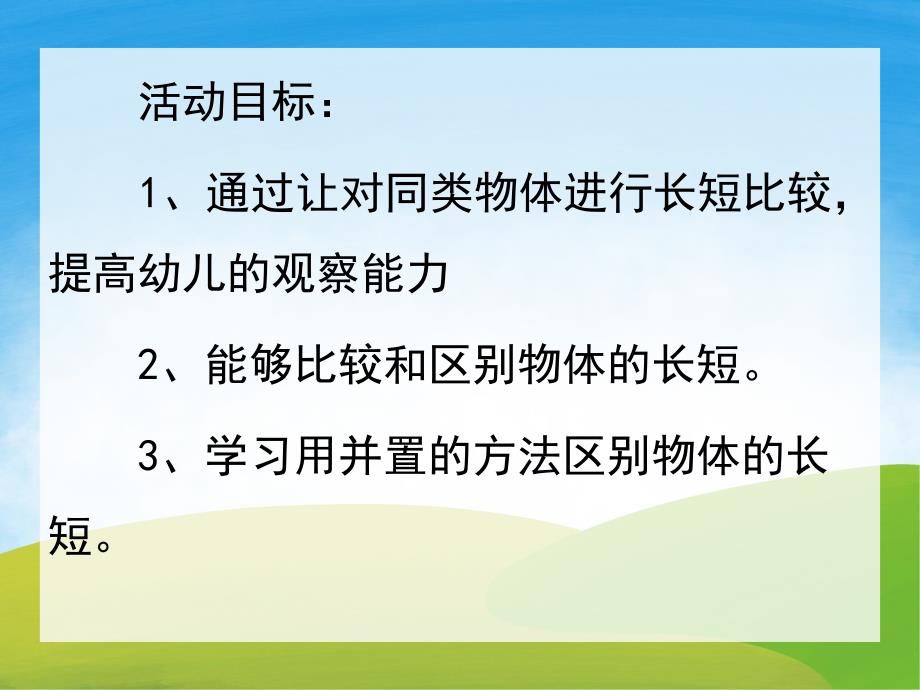 活动目标：

1、通过让对同类物体进行长短比较，提高幼儿的观察能力

2、能够比较和区别物体的长短。

3、学习用并置的方法区别物体的长短。